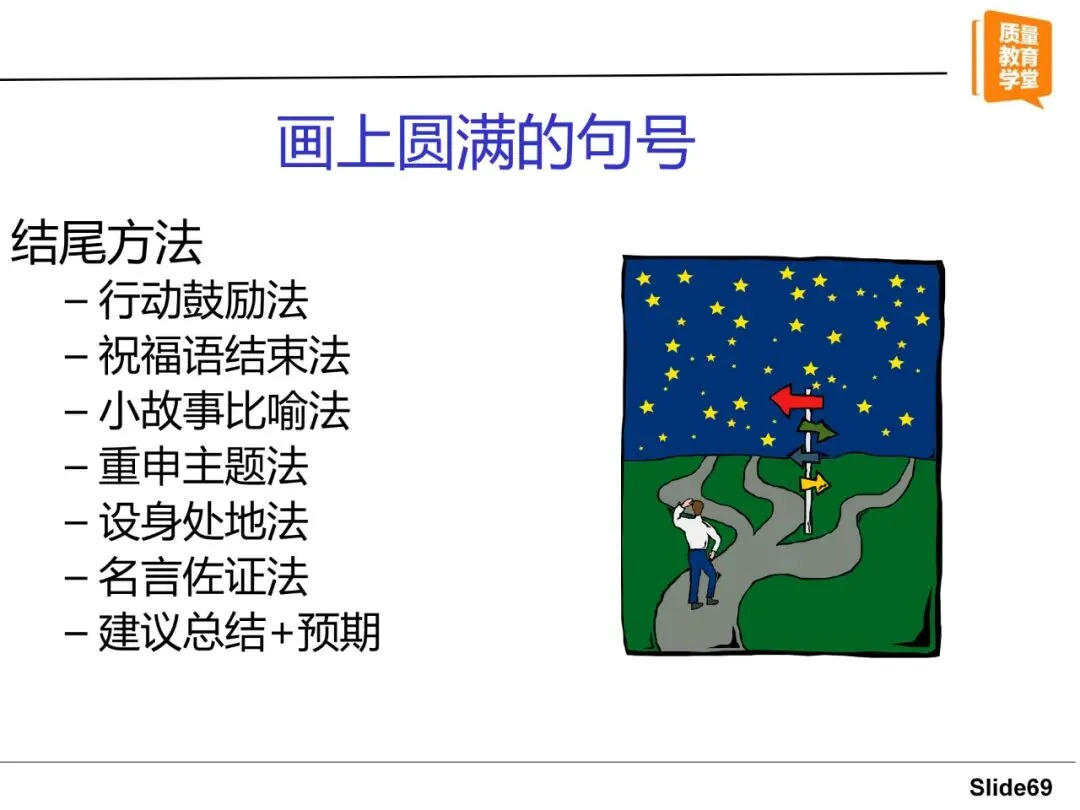 质量教育学堂

画上圆满的句号

结尾方法
– 行动鼓励法
– 祝福语结束法
– 小故事比喻法
– 重申主题法
– 设身处地法
– 名言佐证法
– 建议总结+预期

Slide69